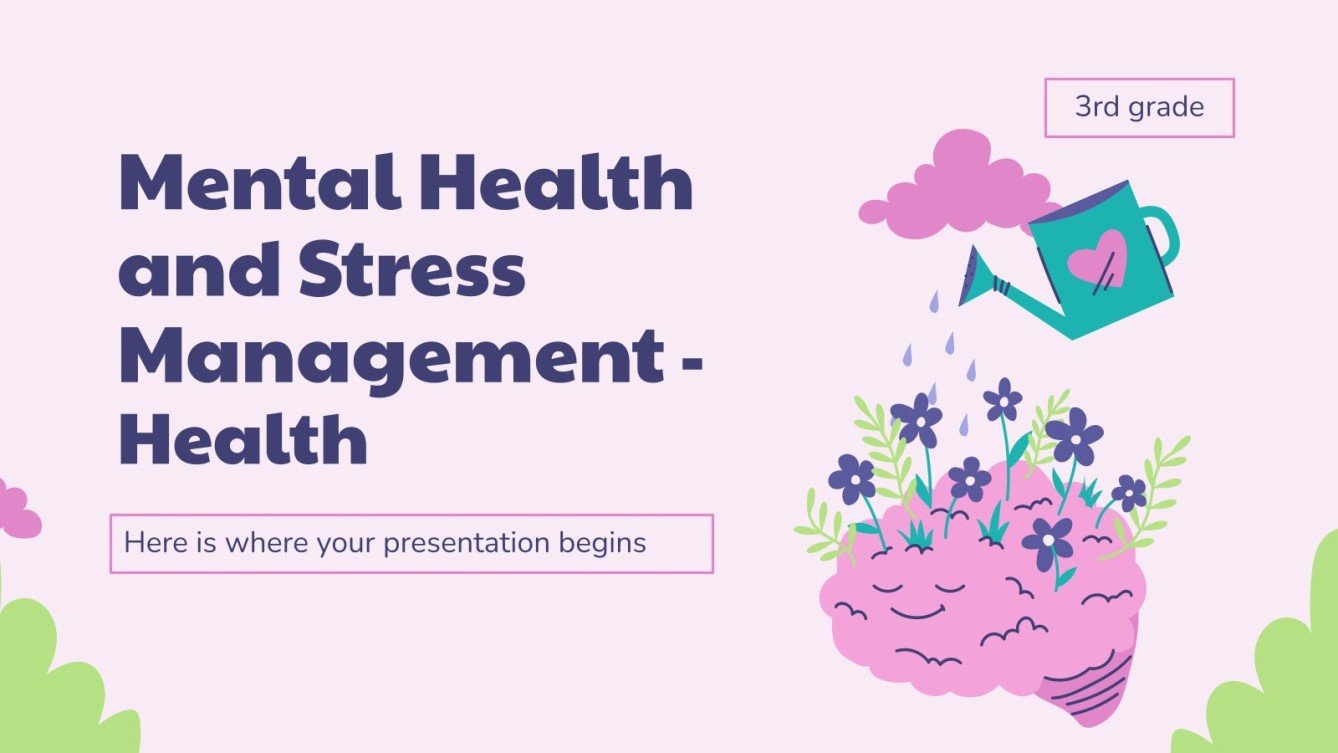 3rd grade

Mental Health and Stress Management - Health

Here is where your presentation begins